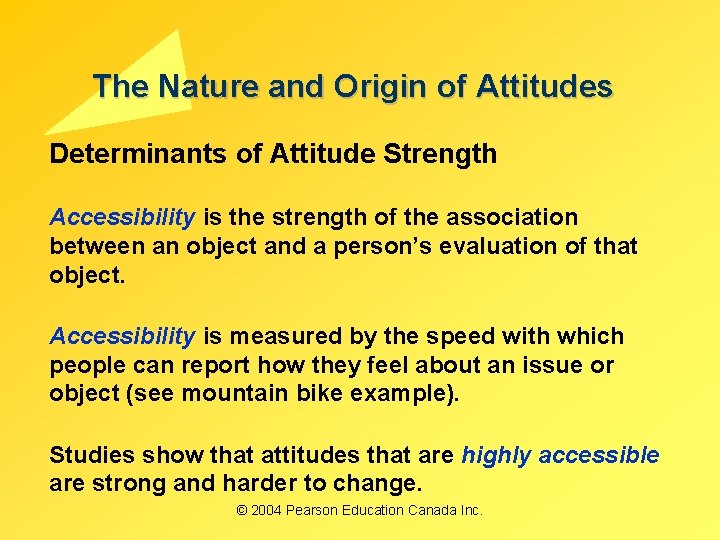 The Nature and Origin of Attitudes

Determinants of Attitude Strength

Accessibility is the strength of the association between an object and a person's evaluation of that object.

Accessibility is measured by the speed with which people can report how they feel about an issue or object (see mountain bike example).

Studies show that attitudes that are highly accessible are strong and harder to change.

© 2004 Pearson Education Canada Inc.